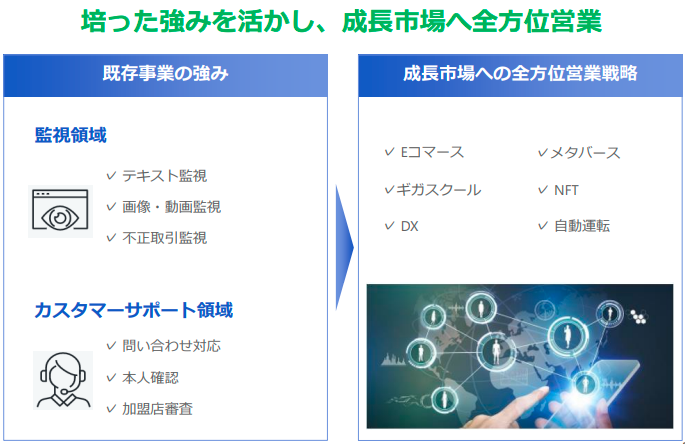 培った強みを活かし、成長市場へ全方位営業

既存事業の強み

監視領域

✓ テキスト監視
✓ 画像・動画監視
✓ 不正取引監視

カスタマーサポート領域

✓ 問い合わせ対応
✓ 本人確認
✓ 加盟店審査

成長市場への全方位営業戦略

✓ Eコマース
✓ギガスクール
✓ DX

✓メタバース
✓ NFT
✓ 自動運転